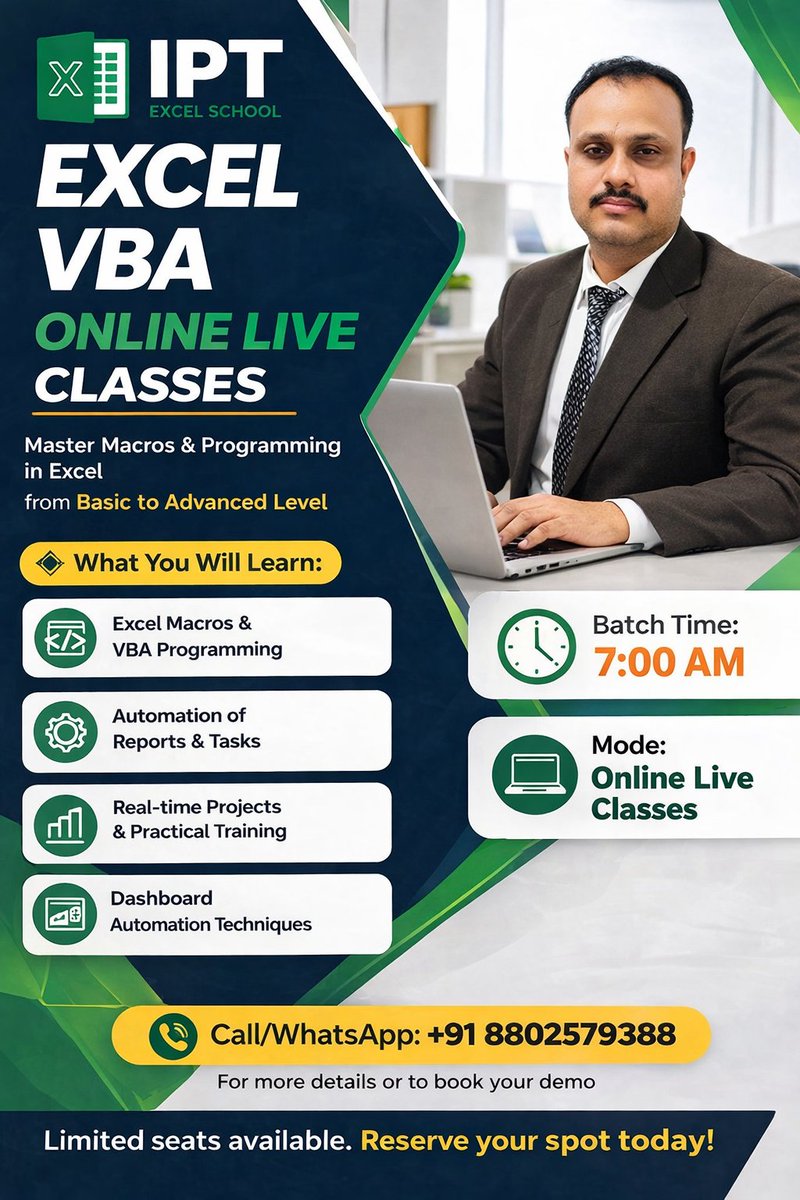 X IPT
EXCEL SCHOOL

EXCEL VBA
ONLINE LIVE CLASSES

Master Macros & Programming in Excel
from Basic to Advanced Level

What You Will Learn:

Excel Macros & VBA Programming

Automation of Reports & Tasks

Real-time Projects & Practical Training

Dashboard Automation Techniques

Batch Time:
7:00 AM

Mode:
Online Live Classes

Call/WhatsApp: +91 8802579388
For more details or to book your demo

Limited seats available. Reserve your spot today!